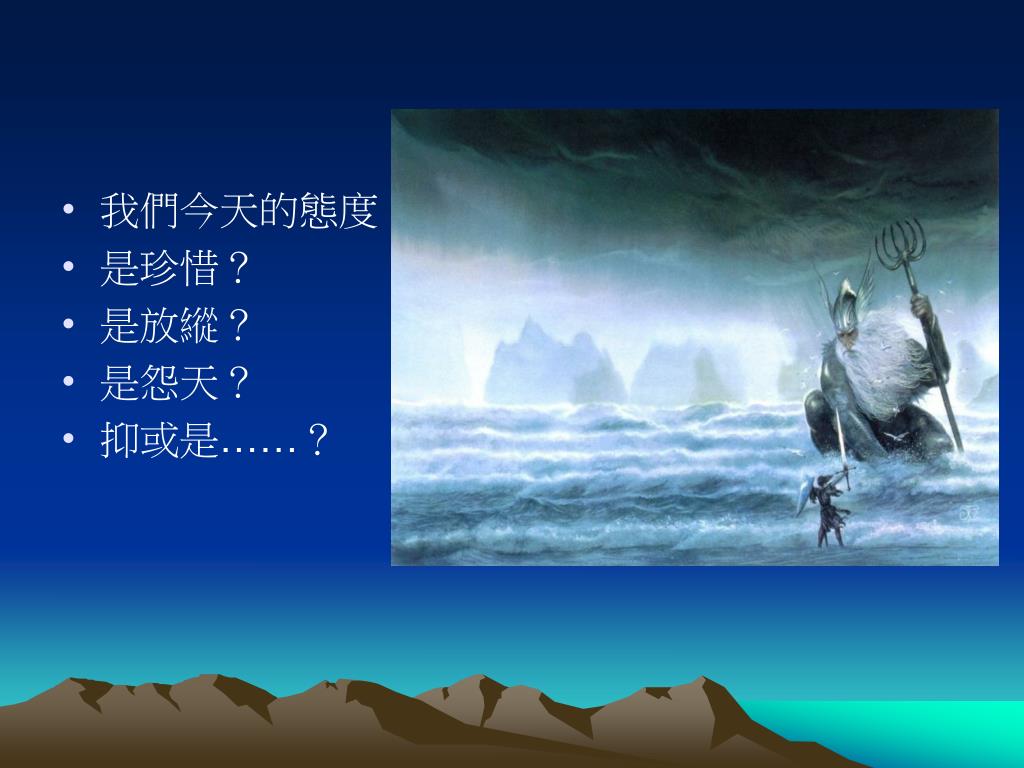 • 我們今天的態度
• 是珍惜？
• 是放縱？
• 是怨天？
• 抑或是……？